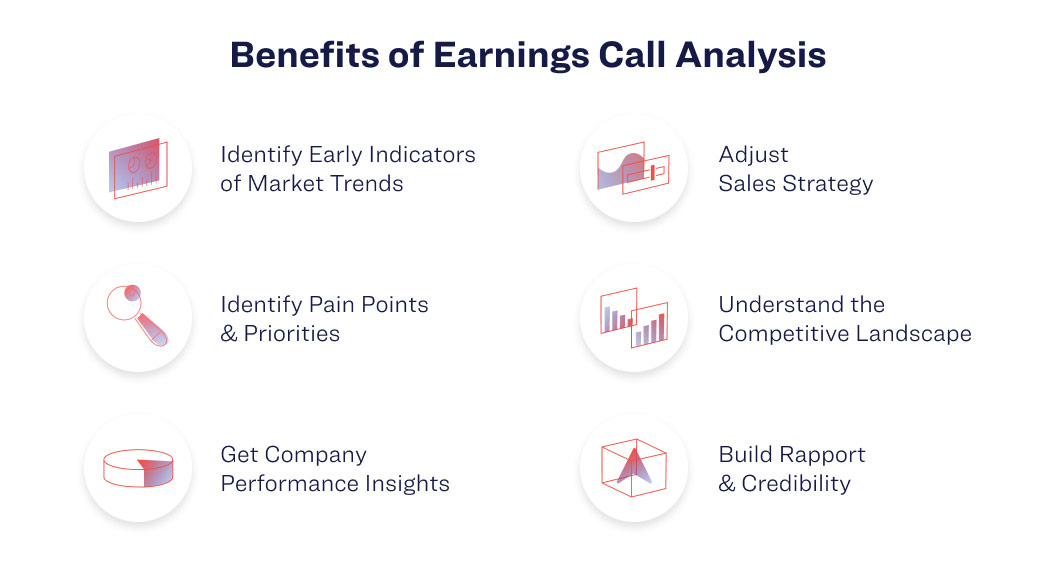 Benefits of Earnings Call Analysis

Identify Early Indicators of Market Trends

Identify Pain Points & Priorities

Get Company Performance Insights

Adjust Sales Strategy

Understand the Competitive Landscape

Build Rapport & Credibility